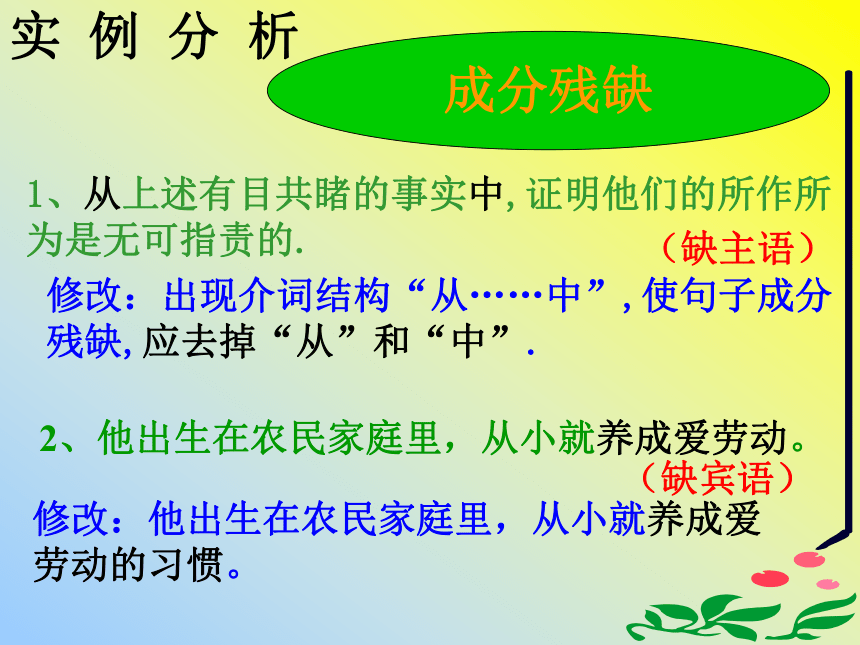 实 例 分 析

成分残缺

1、从上述有目共睹的事实中, 证明他们的所作所为是无可指责的.

（缺主语）

修改：出现介词结构“从……中”, 使句子成分残缺, 应去掉“从”和“中”.

2、他出生在农民家庭里，从小就养成爱劳动。

（缺宾语）

修改：他出生在农民家庭里，从小就养成爱劳动的习惯。